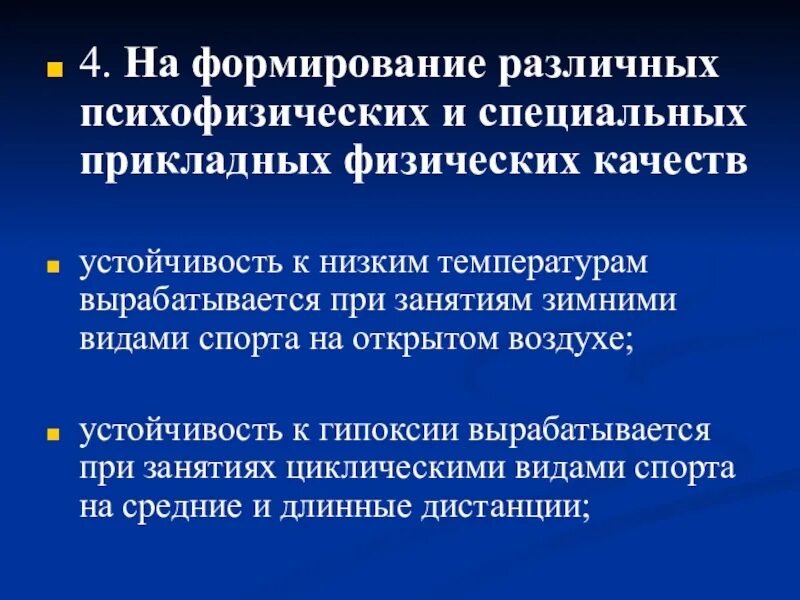 4. На формирование различных психофизических и специальных прикладных физических качеств

устойчивость к низким температурам вырабатывается при занятиям зимними видами спорта на открытом воздухе;

устойчивость к гипоксии вырабатывается при занятиях циклическими видами спорта на средние и длинные дистанции;